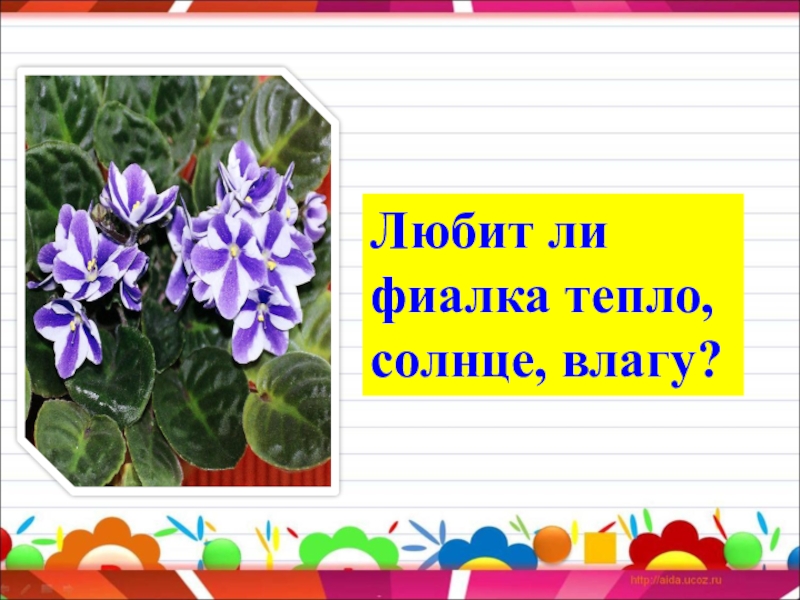 Любит ли фиалка тепло, солнце, влагу?

http://aida.ucoz.ru